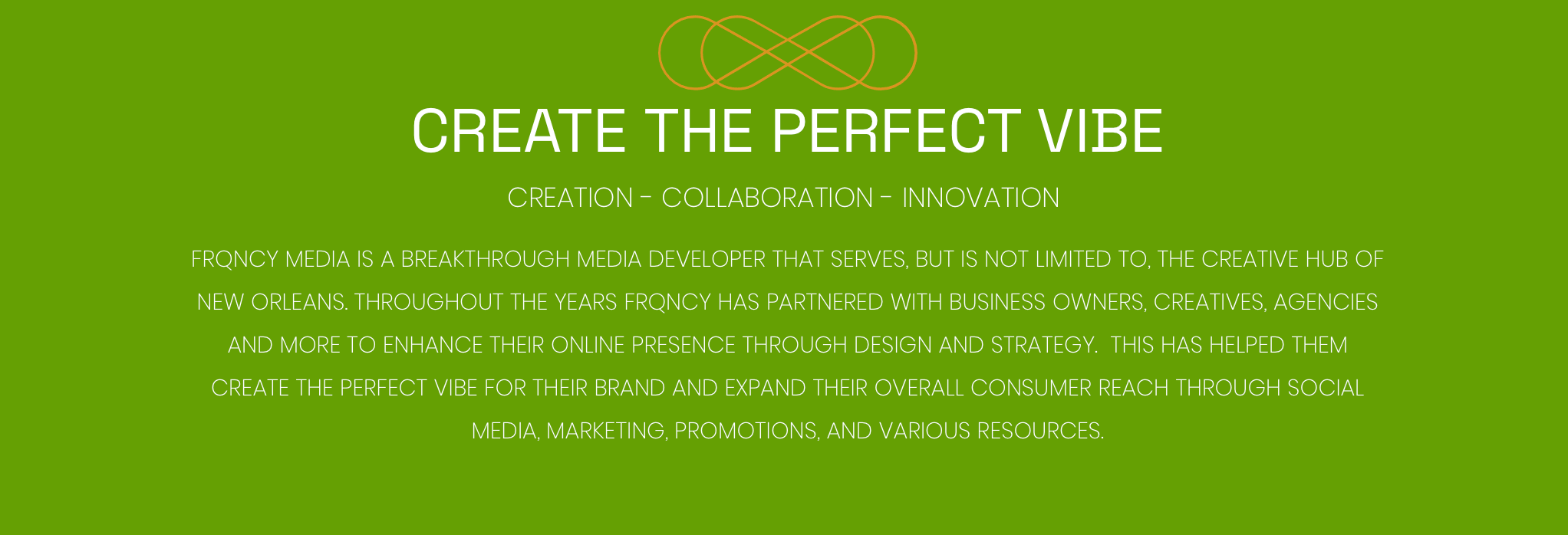 CREATE THE PERFECT VIBE

CREATION - COLLABORATION - INNOVATION

FRQNCY MEDIA IS A BREAKTHROUGH MEDIA DEVELOPER THAT SERVES, BUT IS NOT LIMITED TO, THE CREATIVE HUB OF NEW ORLEANS. THROUGHOUT THE YEARS FRQNCY HAS PARTNERED WITH BUSINESS OWNERS, CREATIVES, AGENCIES AND MORE TO ENHANCE THEIR ONLINE PRESENCE THROUGH DESIGN AND STRATEGY. THIS HAS HELPED THEM CREATE THE PERFECT VIBE FOR THEIR BRAND AND EXPAND THEIR OVERALL CONSUMER REACH THROUGH SOCIAL MEDIA, MARKETING, PROMOTIONS, AND VARIOUS RESOURCES.